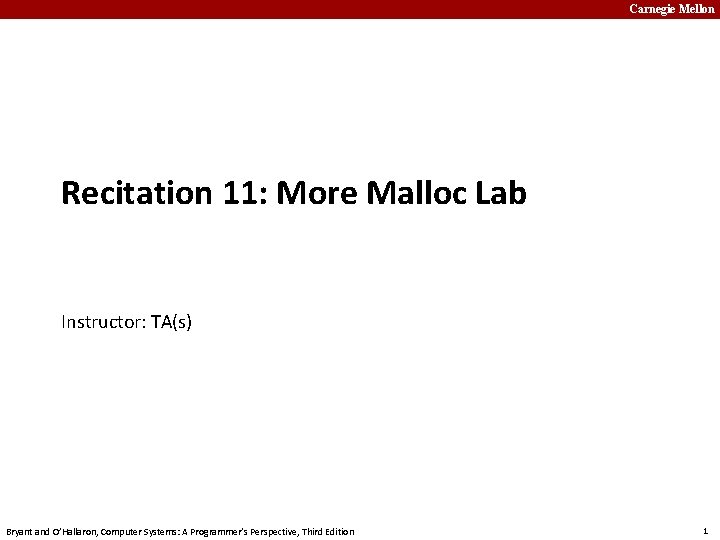 Carnegie Mellon

Recitation 11: More Malloc Lab

Instructor: TA(s)

Bryant and O'Hallaron, Computer Systems: A Programmer's Perspective, Third Edition

1